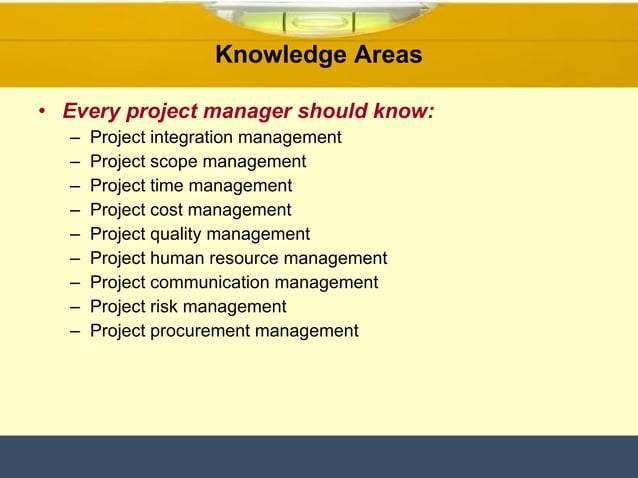 Knowledge Areas

• Every project manager should know:
– Project integration management
– Project scope management
– Project time management
– Project cost management
– Project quality management
– Project human resource management
– Project communication management
– Project risk management
– Project procurement management